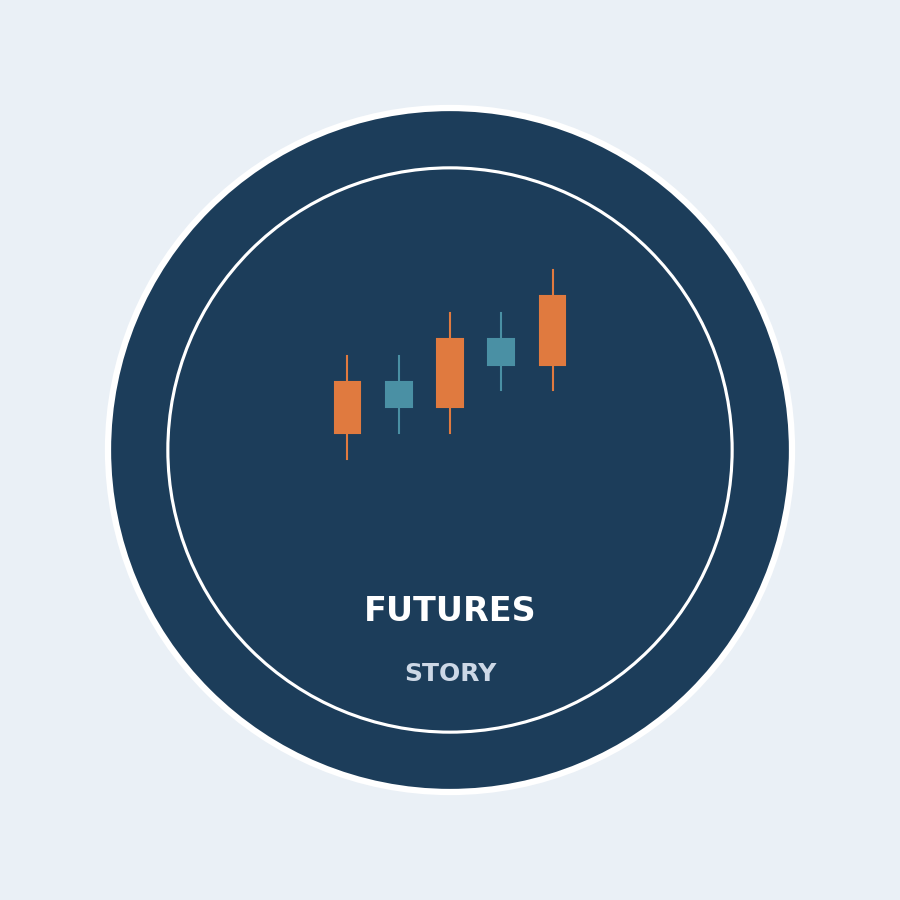 FUTURES

STORY